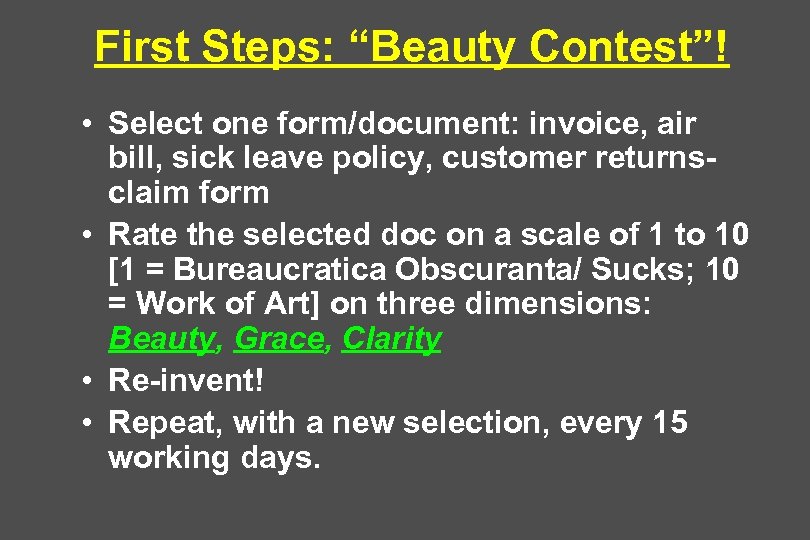 First Steps: “Beauty Contest”!

• Select one form/document: invoice, air bill, sick leave policy, customer returns-claim form
• Rate the selected doc on a scale of 1 to 10 [1 = Bureaucratica Obscuranta/ Sucks; 10 = Work of Art] on three dimensions: Beauty, Grace, Clarity
• Re-invent!
• Repeat, with a new selection, every 15 working days.